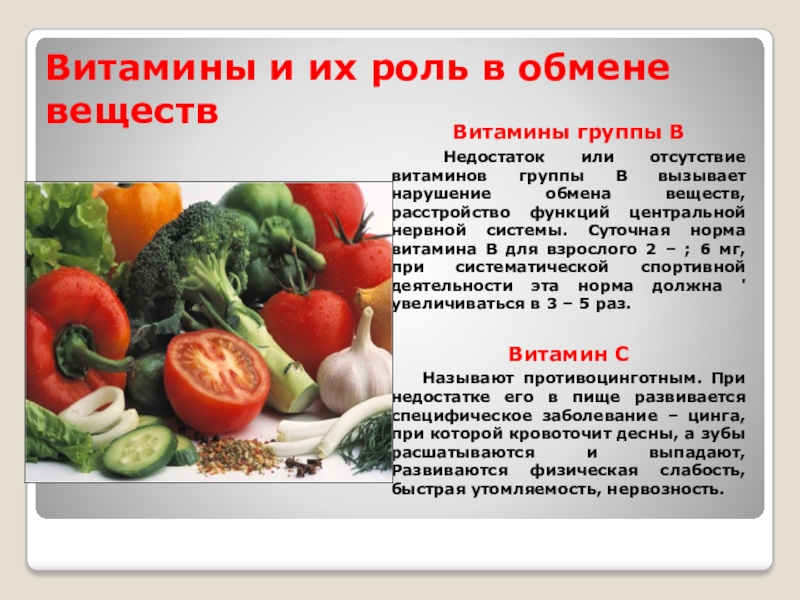 Витамины и их роль в обмене веществ

Витамины группы В

Недостаток или отсутствие витаминов группы В вызывает нарушение обмена веществ, расстройство функций центральной нервной системы. Суточная норма витамина В для взрослого 2 – ; 6 мг, при систематической спортивной деятельности эта норма должна ' увеличиваться в 3 – 5 раз.

Витамин С

Называют противоцинготным. При недостатке его в пище развивается специфическое заболевание – цинга, при которой кровоточит десны, а зубы расшатываются и выпадают, Развиваются физическая слабость, быстрая утомляемость, нервозность.